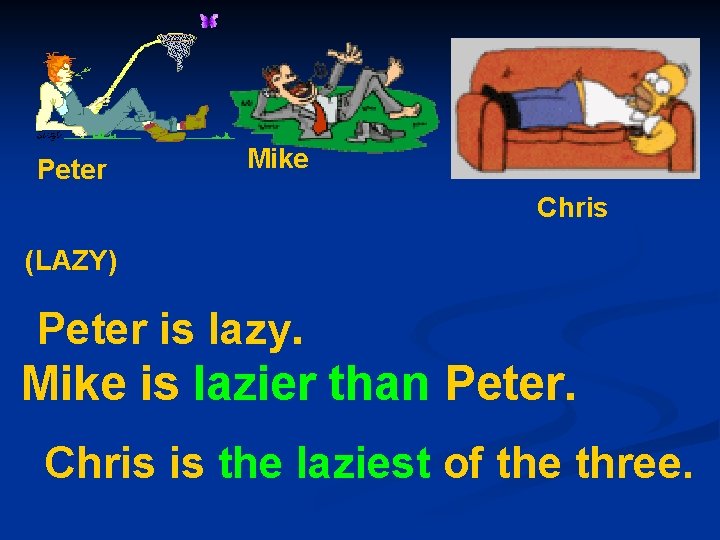 Peter

Mike

Chris

(LAZY)

Peter is lazy.

Mike is lazier than Peter.

Chris is the laziest of the three.